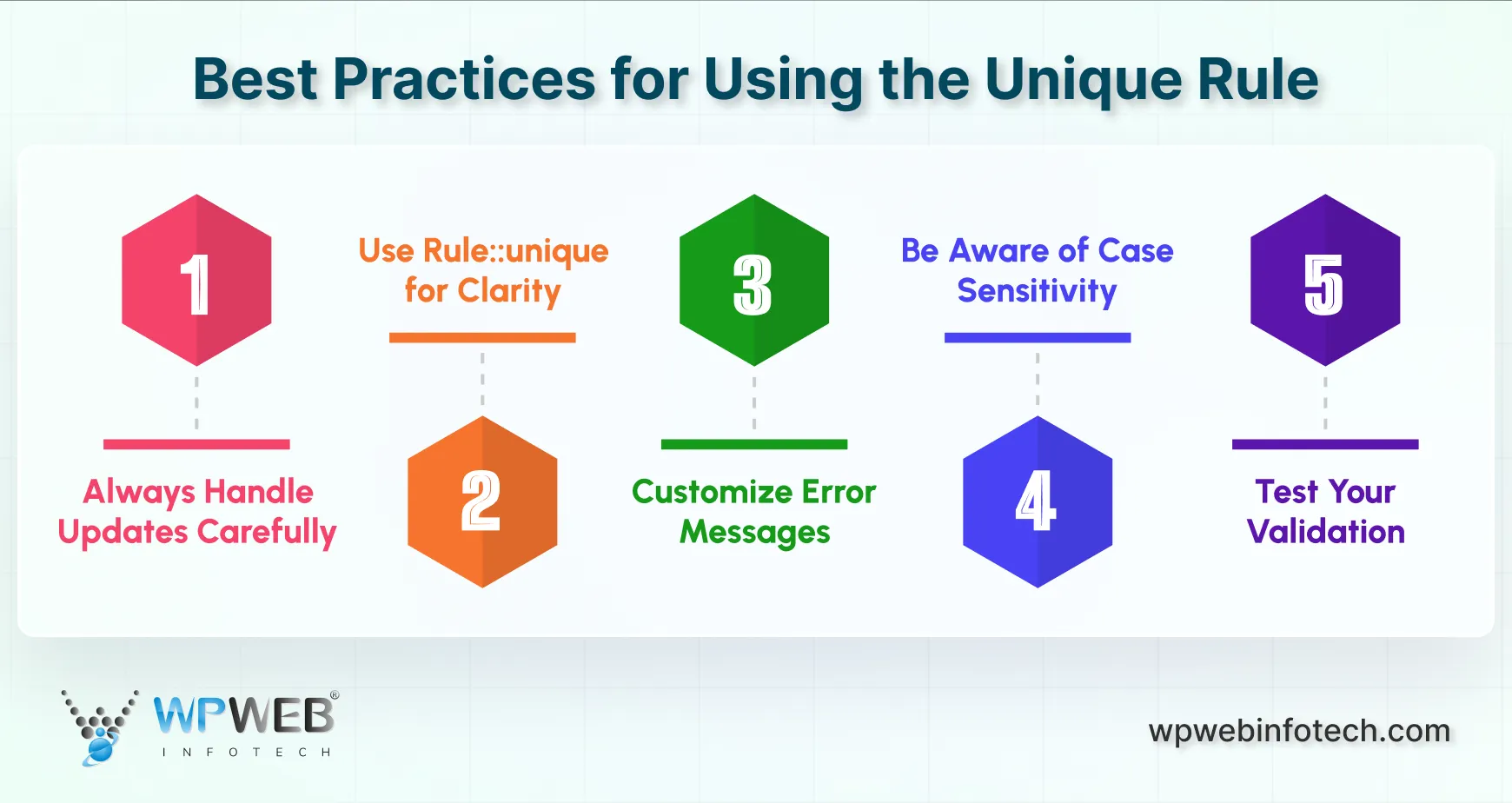 Best Practices for Using the Unique Rule

1

Always Handle Updates Carefully

Use Rule::unique for Clarity

2

3

Customize Error Messages

Be Aware of Case Sensitivity

4

5

Test Your Validation

WPWEB® INFOTECH

wpwebinfotech.com